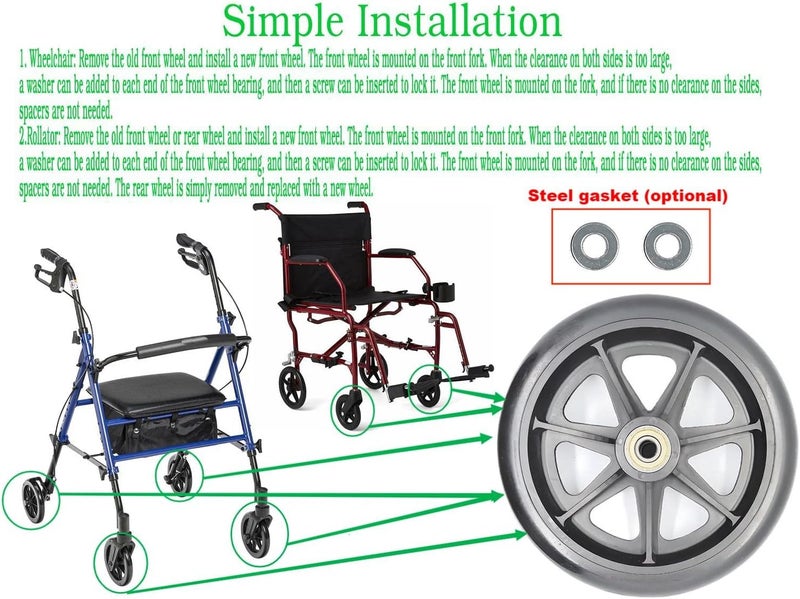 Simple Installation

1. Wheelchair: Remove the old front wheel and install a new front wheel. The front wheel is mounted on the front fork. When the clearance on both sides is too large, a washer can be added to each end of the front wheel bearing, and then a screw can be inserted to lock it. The front wheel is mounted on the fork, and if there is no clearance on the sides, spacers are not needed.

2.Rollator: Remove the old front wheel or rear wheel and install a new front wheel. The front wheel is mounted on the front fork. When the clearance on both sides is too large, a washer can be added to each end of the front wheel bearing, and then a screw can be inserted to lock it. The front wheel is mounted on the fork, and if there is no clearance on the sides, spacers are not needed. The rear wheel is simply removed and replaced with a new wheel.

Steel gasket (optional)